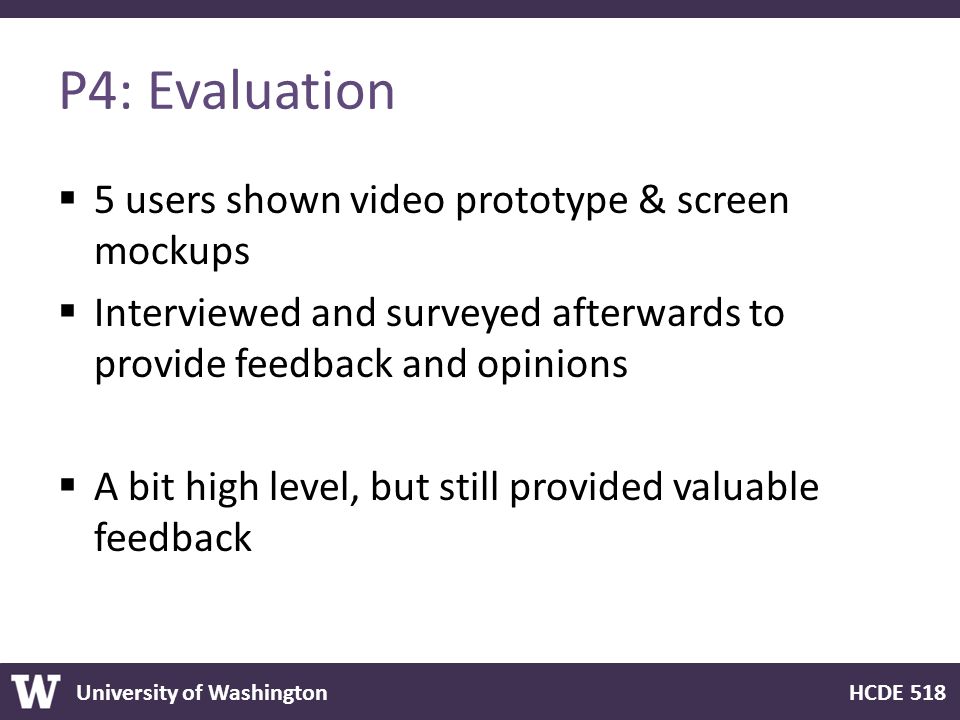 P4: Evaluation

▪ 5 users shown video prototype & screen mockups

▪ Interviewed and surveyed afterwards to provide feedback and opinions

▪ A bit high level, but still provided valuable feedback

W University of Washington

HCDE 518